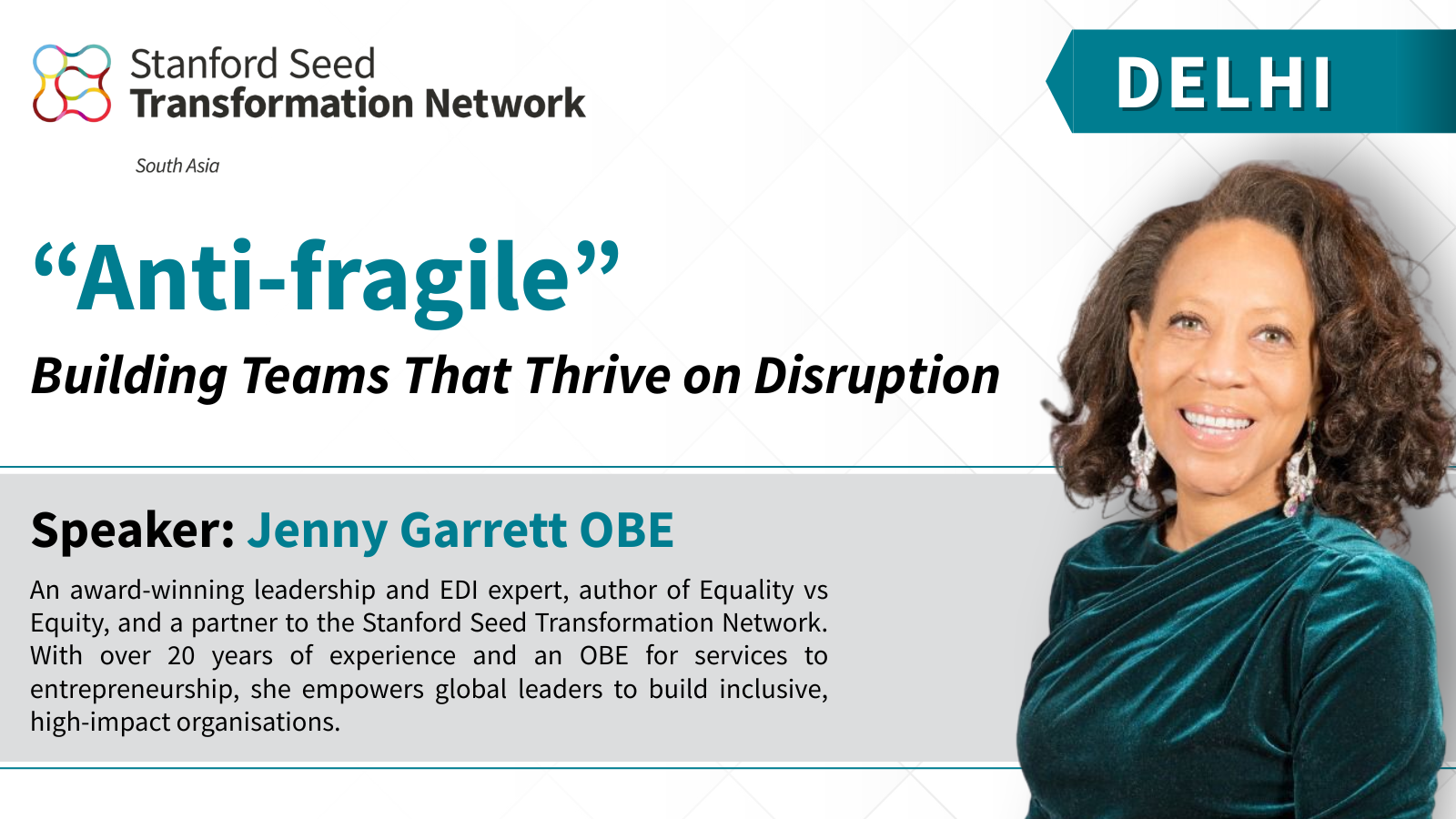 Stanford Seed
Transformation Network

South Asia

DELHI

“Anti-fragile”

Building Teams That Thrive on Disruption

Speaker: Jenny Garrett OBE

An award-winning leadership and EDI expert, author of Equality vs Equity, and a partner to the Stanford Seed Transformation Network. With over 20 years of experience and an OBE for services to entrepreneurship, she empowers global leaders to build inclusive, high-impact organisations.